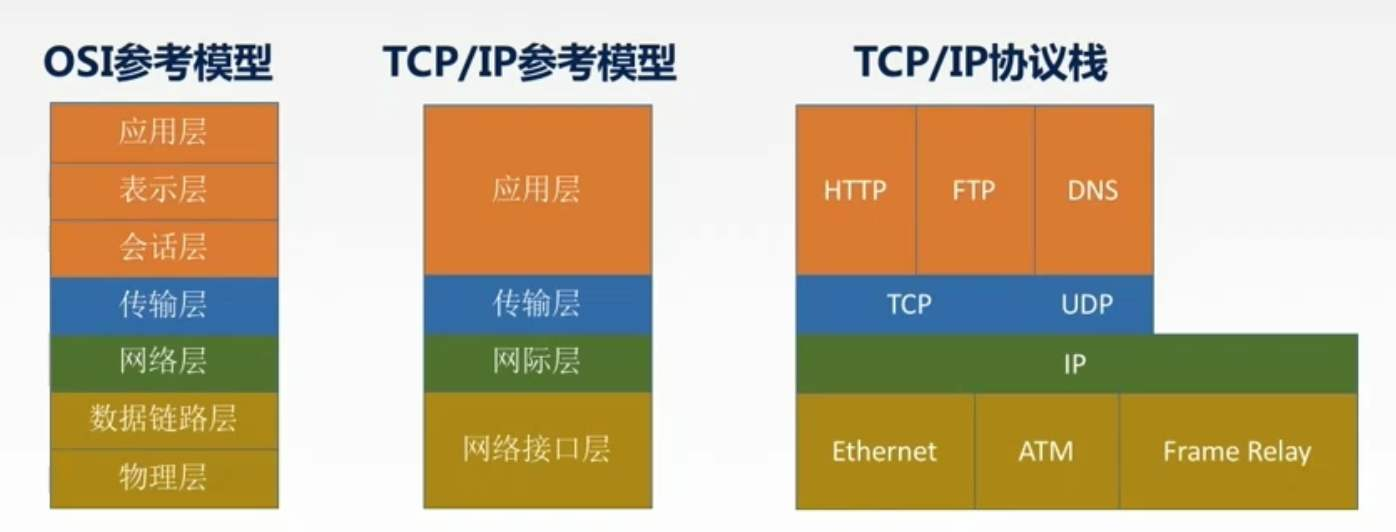 OSI参考模型

应用层
表示层
会话层
传输层
网络层
数据链路层
物理层

TCP/IP参考模型

应用层
传输层
网际层
网络接口层

TCP/IP协议栈

HTTP FTP DNS
TCP UDP
IP
Ethernet ATM Frame Relay